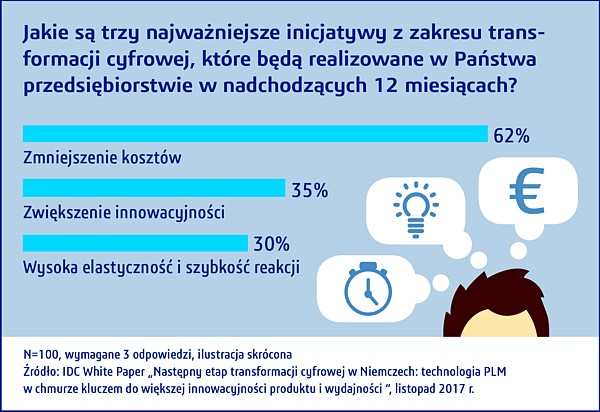 Jakie są trzy najważniejsze inicjatywy z zakresu transformacji cyfrowej, które będą realizowane w Państwa przedsiębiorstwie w nadchodzących 12 miesiącach?

62%
Zmniejszenie kosztów

35%
Zwiększenie innowacyjności

30%
Wysoka elastyczność i szybkość reakcji

€

N=100, wymagane 3 odpowiedzi, ilustracja skrócona
Źródło: IDC White Paper „Następny etap transformacji cyfrowej w Niemczech: technologia PLM w chmurze kluczem do większej innowacyjności produktu i wydajności ", listopad 2017 r.